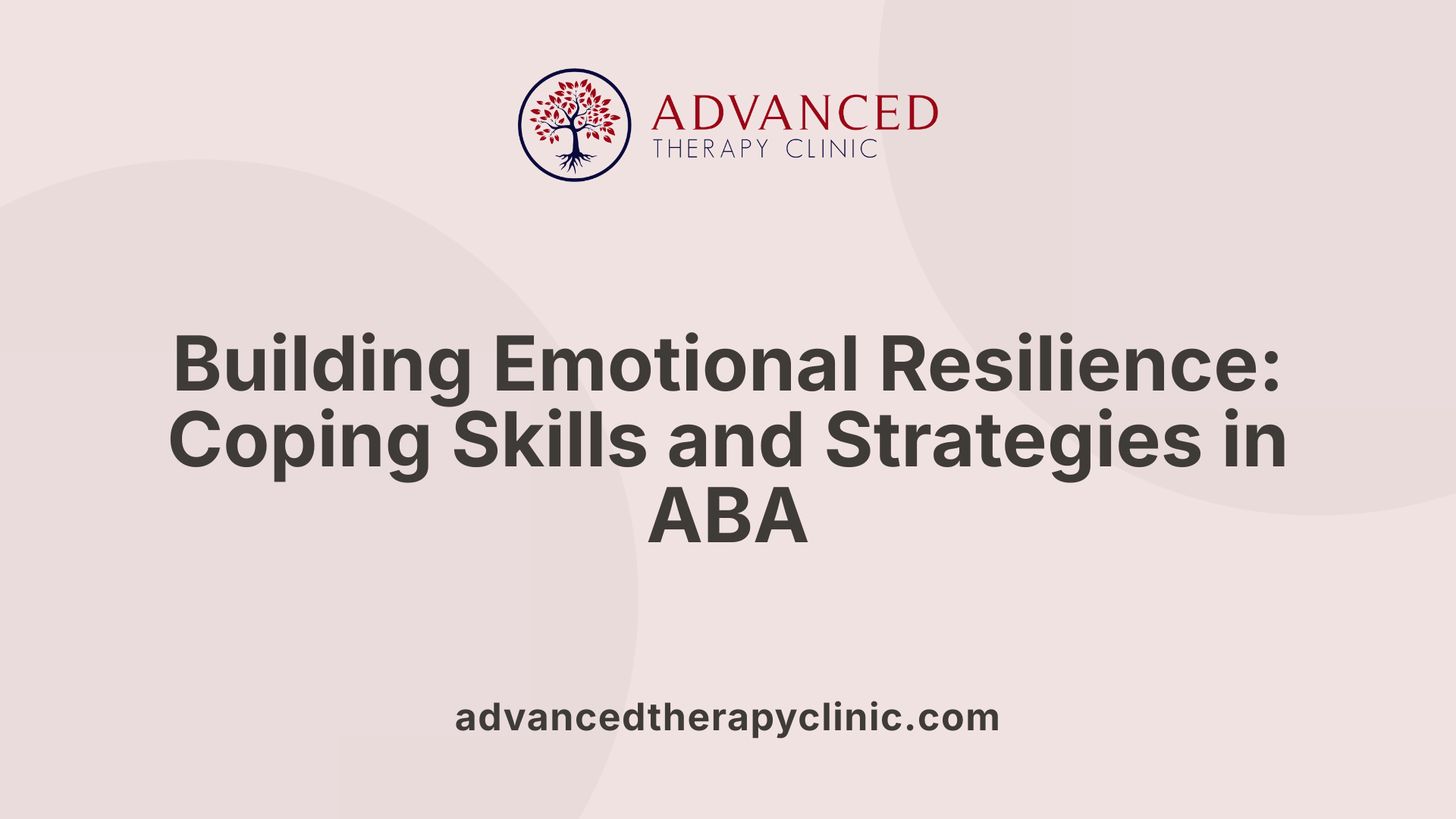 ADVANCED
THERAPY CLINIC

Building Emotional Resilience: Coping Skills and Strategies in ABA

advancedtherapyclinic.com